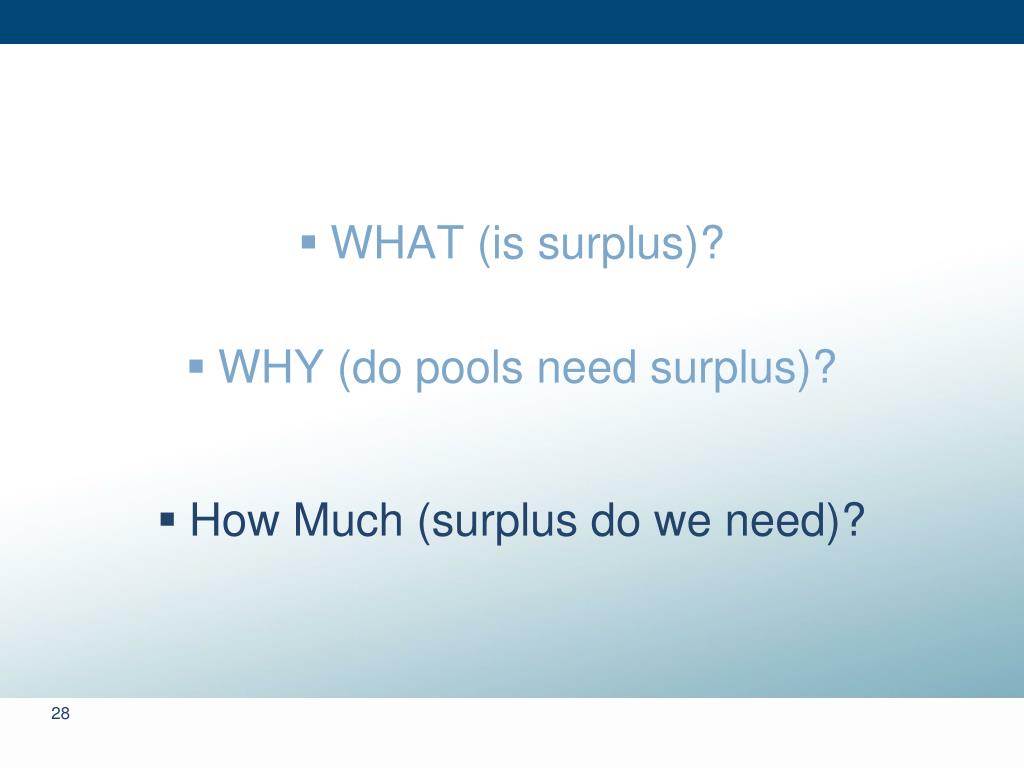 ▪ WHAT (is surplus)?

▪ WHY (do pools need surplus)?

▪ How Much (surplus do we need)?

28